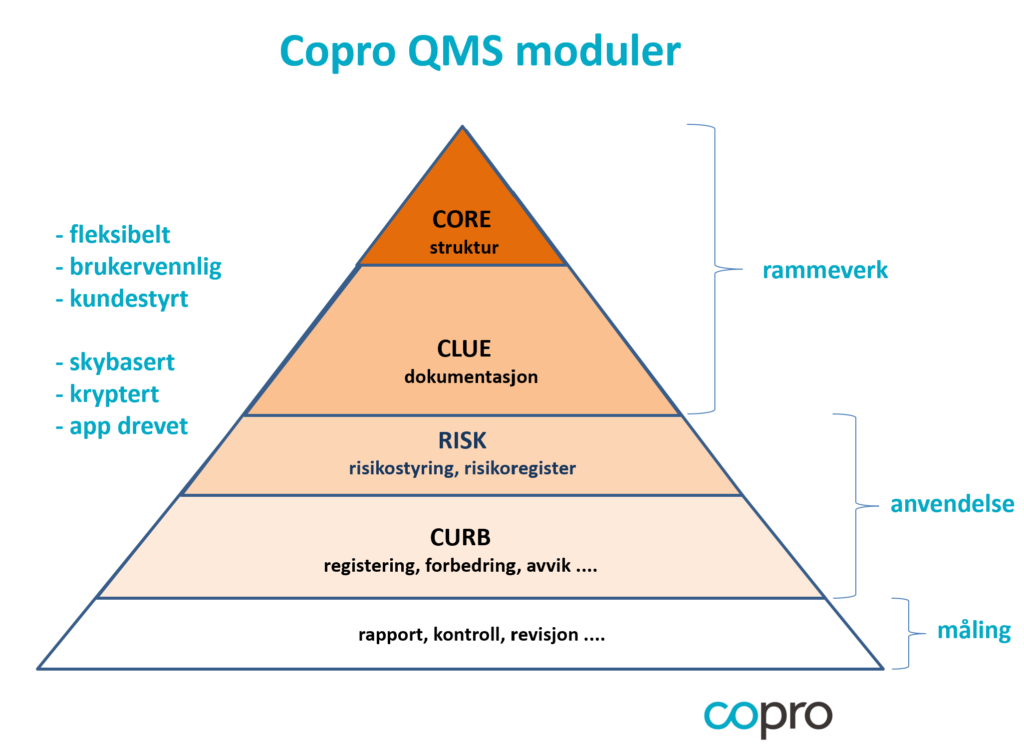 Copro QMS moduler

- fleksibelt
- brukervennlig
- kundestyrt

- skybasert
- kryptert
- app drevet

CORE
struktur

CLUE
dokumentasjon

RISK
risikostyring, risikoregister

CURB
registering, forbedring, avvik ....

rapport, kontroll, revisjon ....

rammeverk

anvendelse

måling

copro